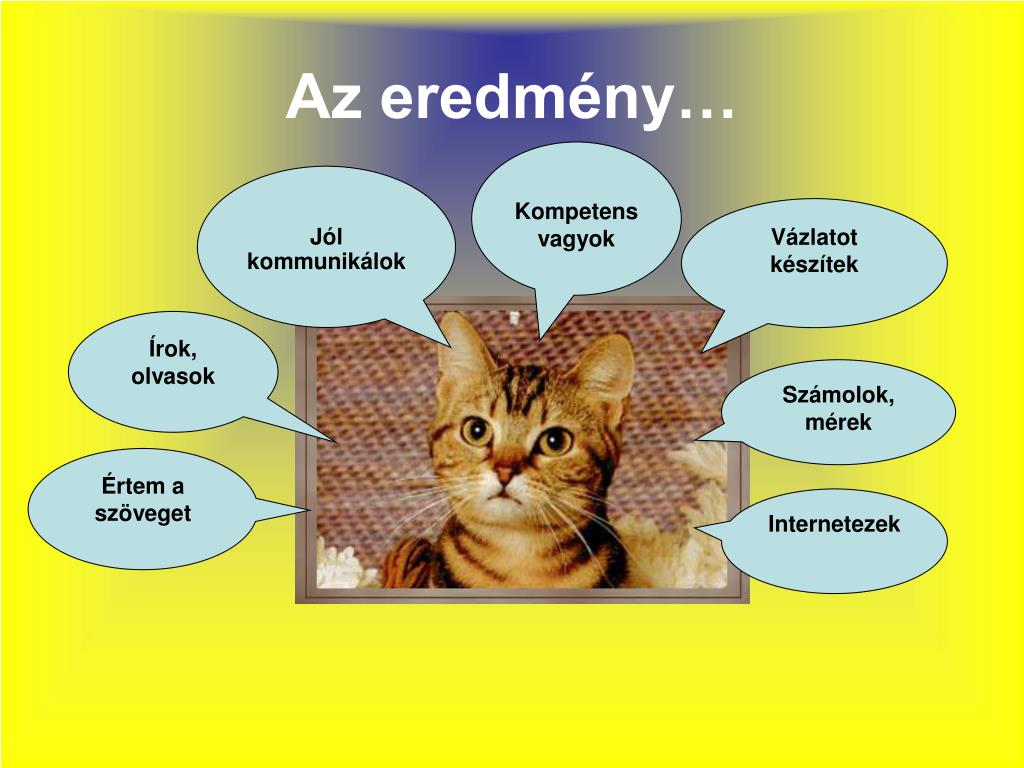 Az eredmény…

Jól kommunikálok

Kompetens vagyok

Vázlatot készítek

Írok, olvasok

Számolok, mérek

Értem a szöveget

Internetezek